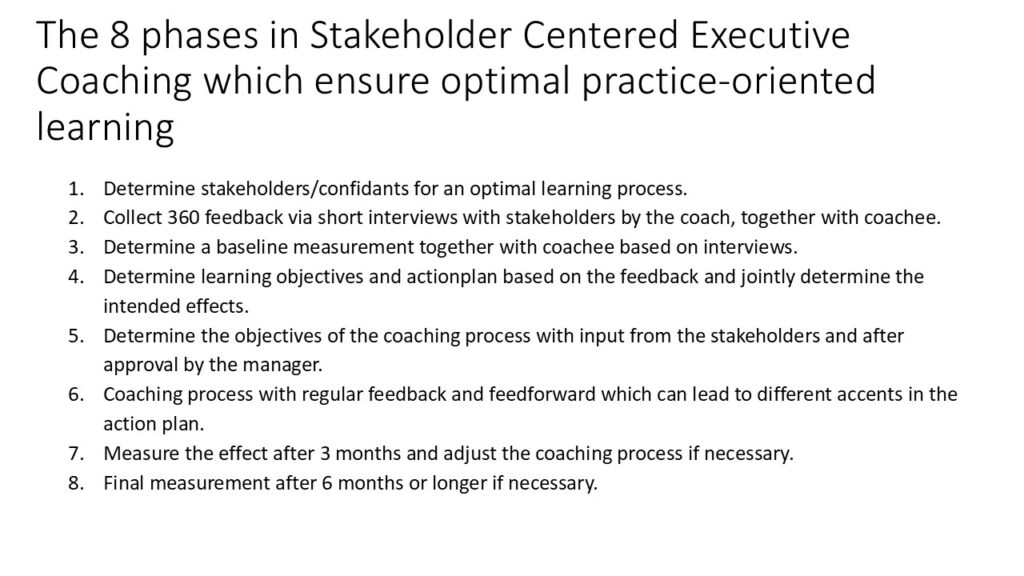 The 8 phases in Stakeholder Centered Executive Coaching which ensure optimal practice-oriented learning

1. Determine stakeholders/confidants for an optimal learning process.
2. Collect 360 feedback via short interviews with stakeholders by the coach, together with coachee.
3. Determine a baseline measurement together with coachee based on interviews.
4. Determine learning objectives and actionplan based on the feedback and jointly determine the intended effects.
5. Determine the objectives of the coaching process with input from the stakeholders and after approval by the manager.
6. Coaching process with regular feedback and feedforward which can lead to different accents in the action plan.
7. Measure the effect after 3 months and adjust the coaching process if necessary.
8. Final measurement after 6 months or longer if necessary.